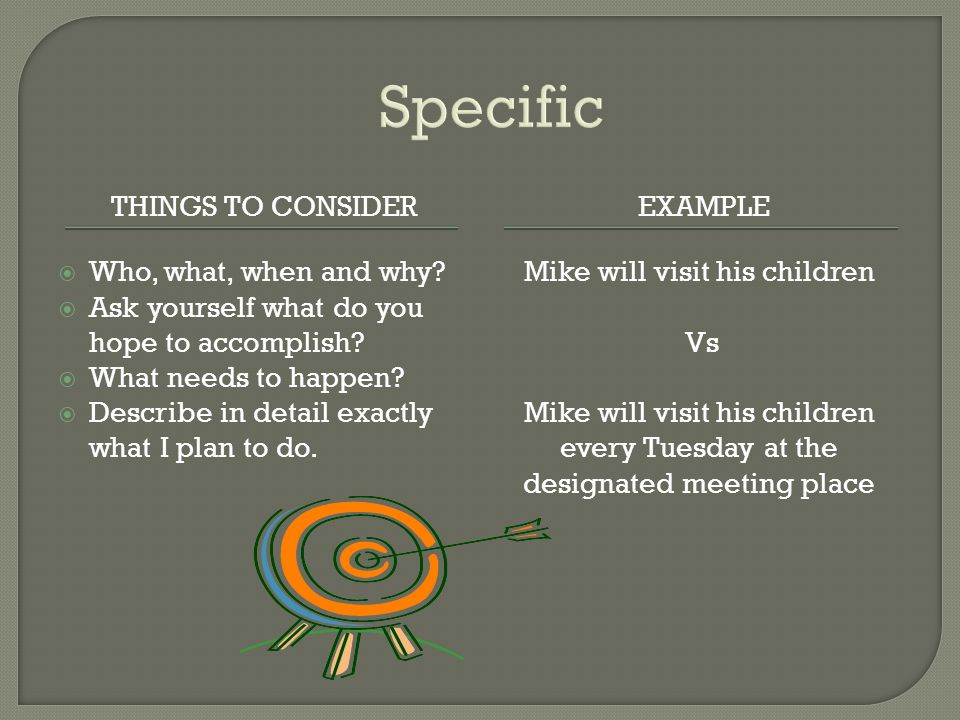 Specific

THINGS TO CONSIDER

- Who, what, when and why?
- Ask yourself what do you hope to accomplish?
- What needs to happen?
- Describe in detail exactly what I plan to do.

EXAMPLE

Mike will visit his children

Vs

Mike will visit his children every Tuesday at the designated meeting place